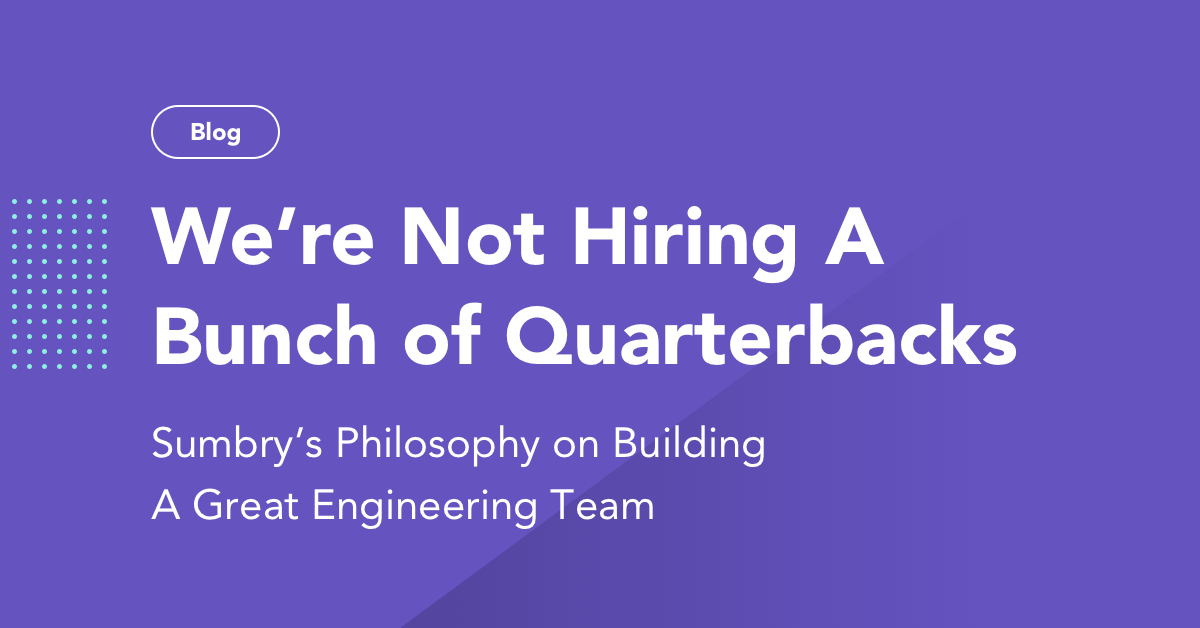 Blog

We’re Not Hiring A Bunch of Quarterbacks

Sumbry’s Philosophy on Building A Great Engineering Team